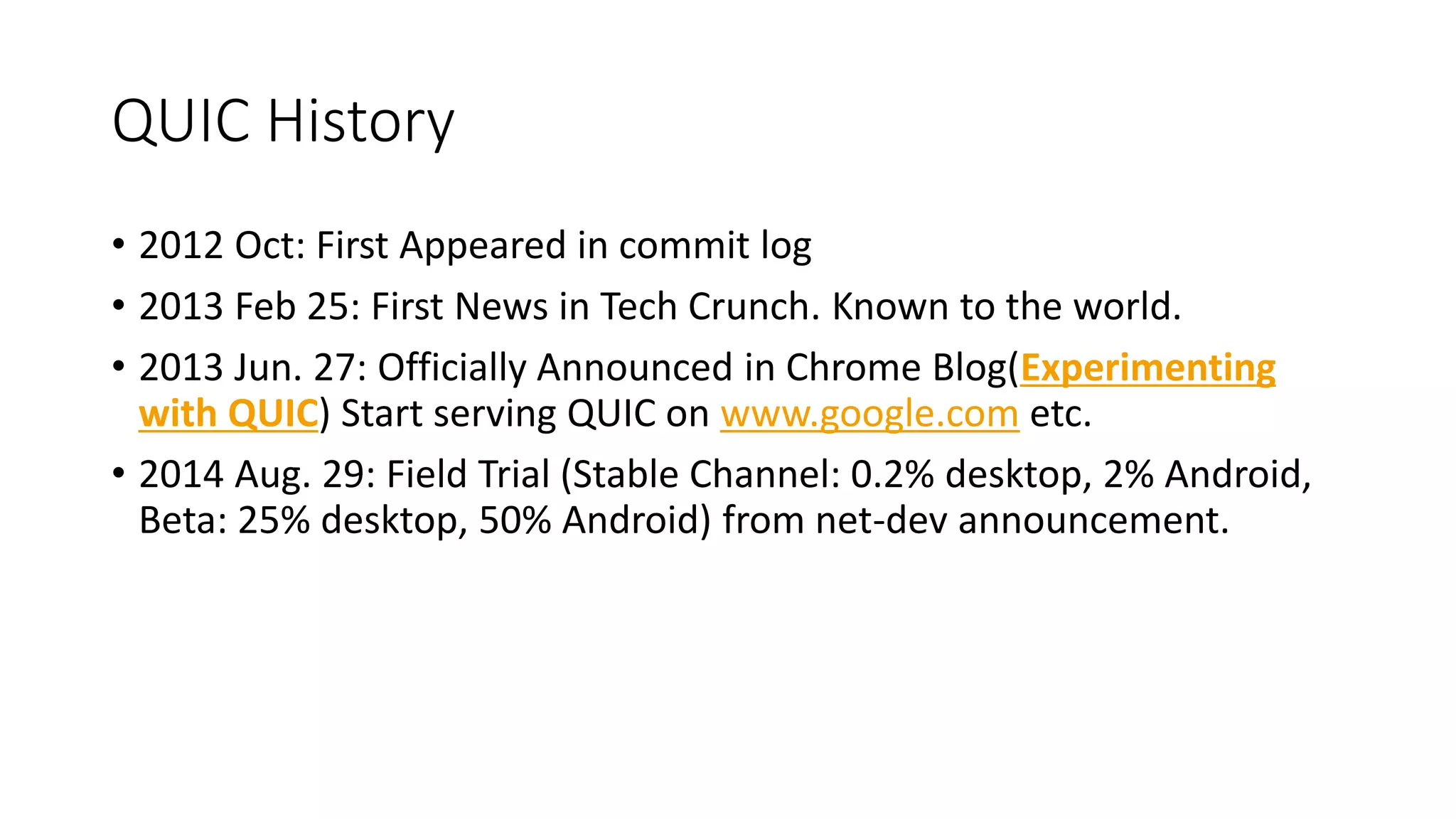 QUIC History

• 2012 Oct: First Appeared in commit log

• 2013 Feb 25: First News in Tech Crunch. Known to the world.

• 2013 Jun. 27: Officially Announced in Chrome Blog(Experimenting with QUIC) Start serving QUIC on www.google.com etc.

• 2014 Aug. 29: Field Trial (Stable Channel: 0.2% desktop, 2% Android, Beta: 25% desktop, 50% Android) from net-dev announcement.